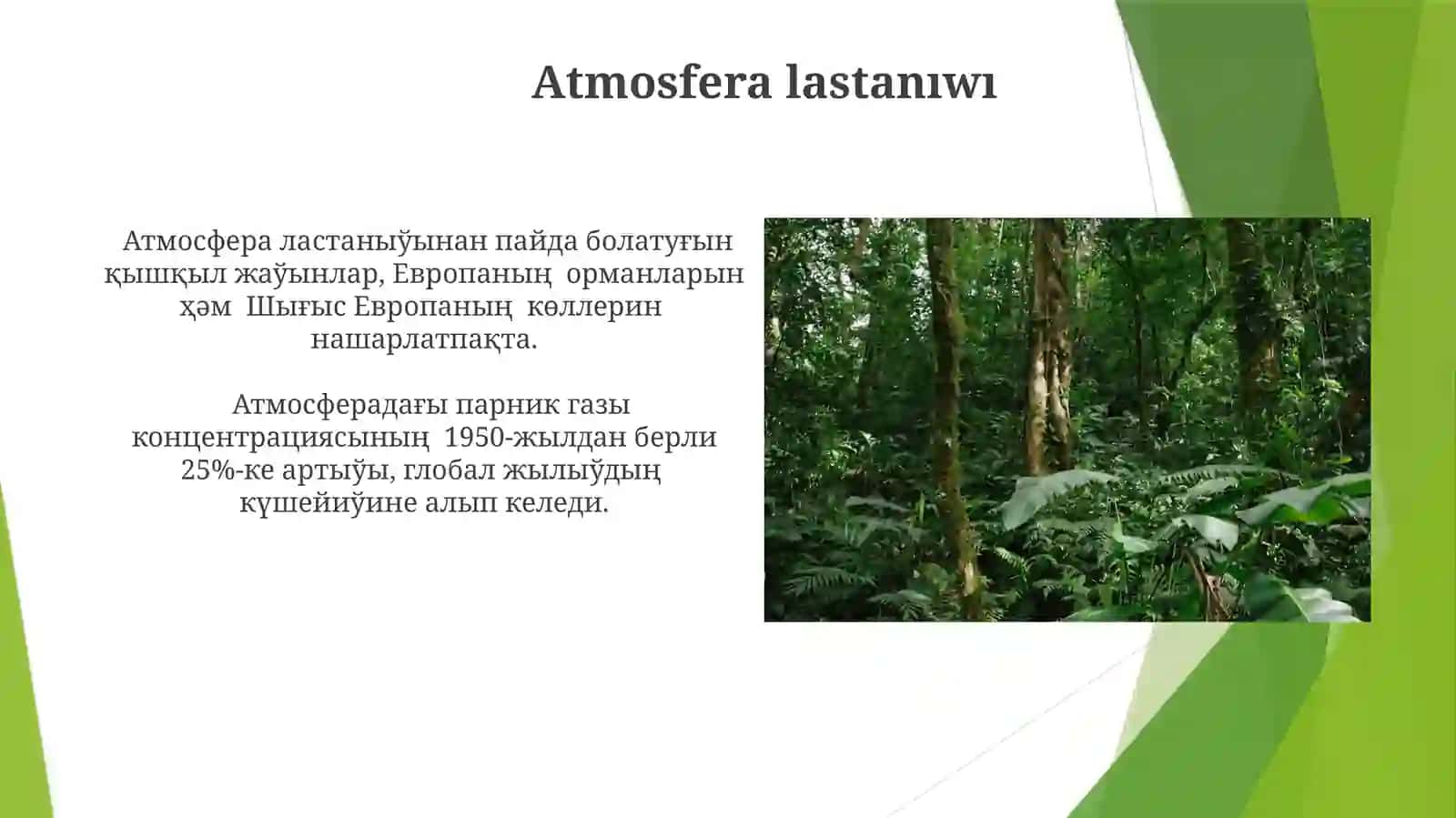 Atmosfera lastanıwı

Атмосфера ластаныўынан пайда болатуғын қышқыл жаўынлар, Европаның орманларын ҳәм Шығыс Европаның көллерин нашарлатпақта.

Атмосферадағы парник газы концентрациясының 1950-жылдан берли 25%-ке артыўы, глобал жылыўдың күшейиўине алып келеди.